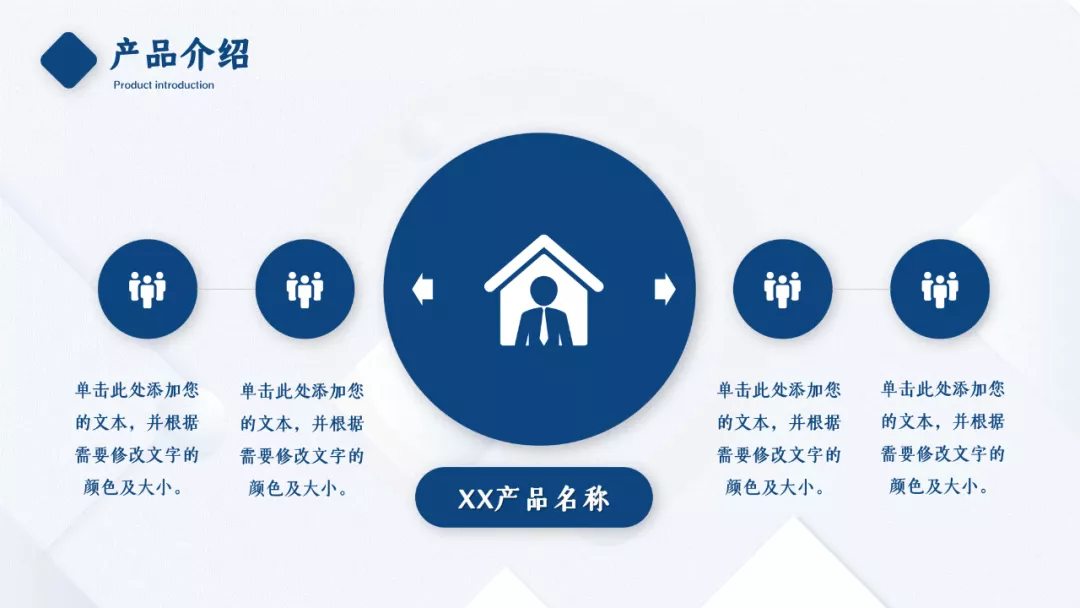 产品介绍
Product introduction

单击此处添加您的文本，并根据需要修改文字的颜色及大小。

单击此处添加您的文本，并根据需要修改文字的颜色及大小。

XX产品名称

单击此处添加您的文本，并根据需要修改文字的颜色及大小。

单击此处添加您的文本，并根据需要修改文字的颜色及大小。